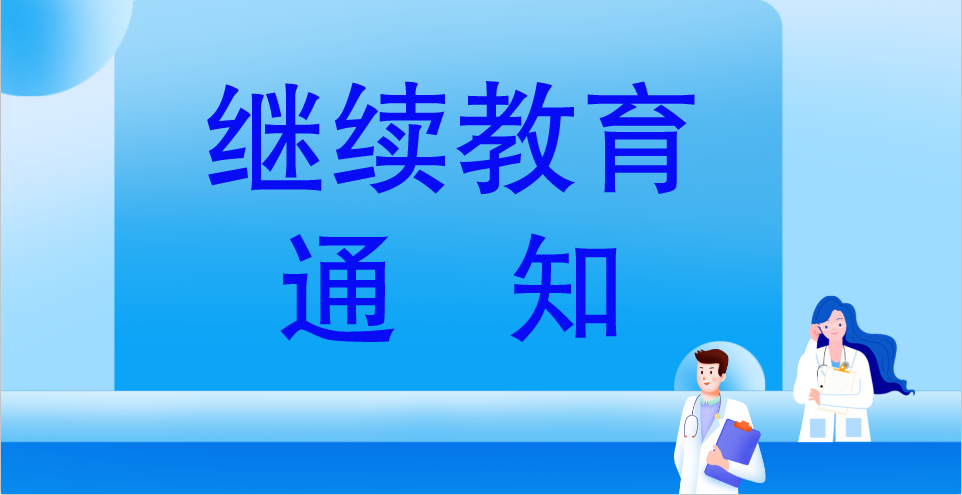 继续教育
通　知